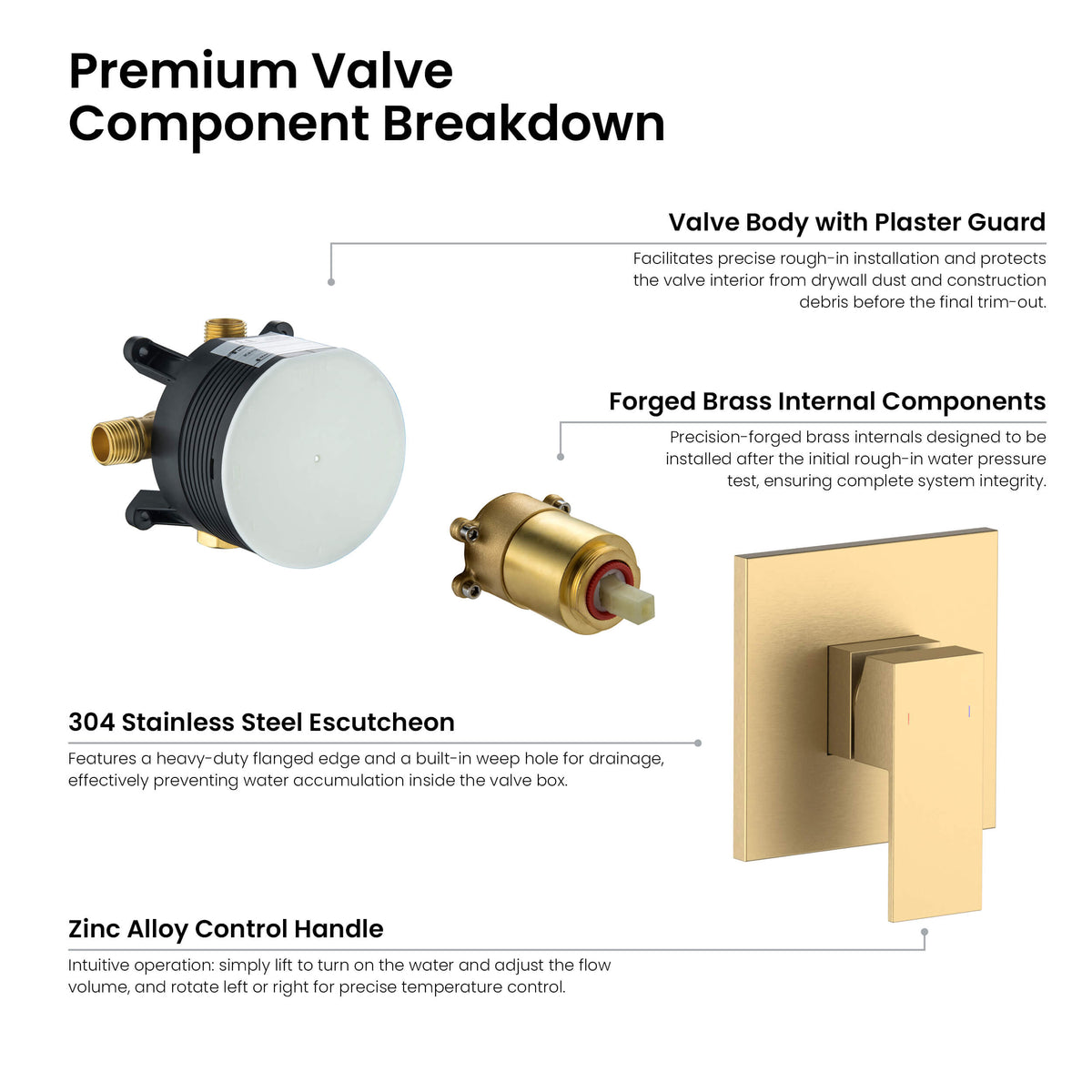 Premium Valve Component Breakdown

Valve Body with Plaster Guard

Facilitates precise rough-in installation and protects the valve interior from drywall dust and construction debris before the final trim-out.

Forged Brass Internal Components

Precision-forged brass internals designed to be installed after the initial rough-in water pressure test, ensuring complete system integrity.

304 Stainless Steel Escutcheon

Features a heavy-duty flanged edge and a built-in weep hole for drainage, effectively preventing water accumulation inside the valve box.

Zinc Alloy Control Handle

Intuitive operation: simply lift to turn on the water and adjust the flow volume, and rotate left or right for precise temperature control.